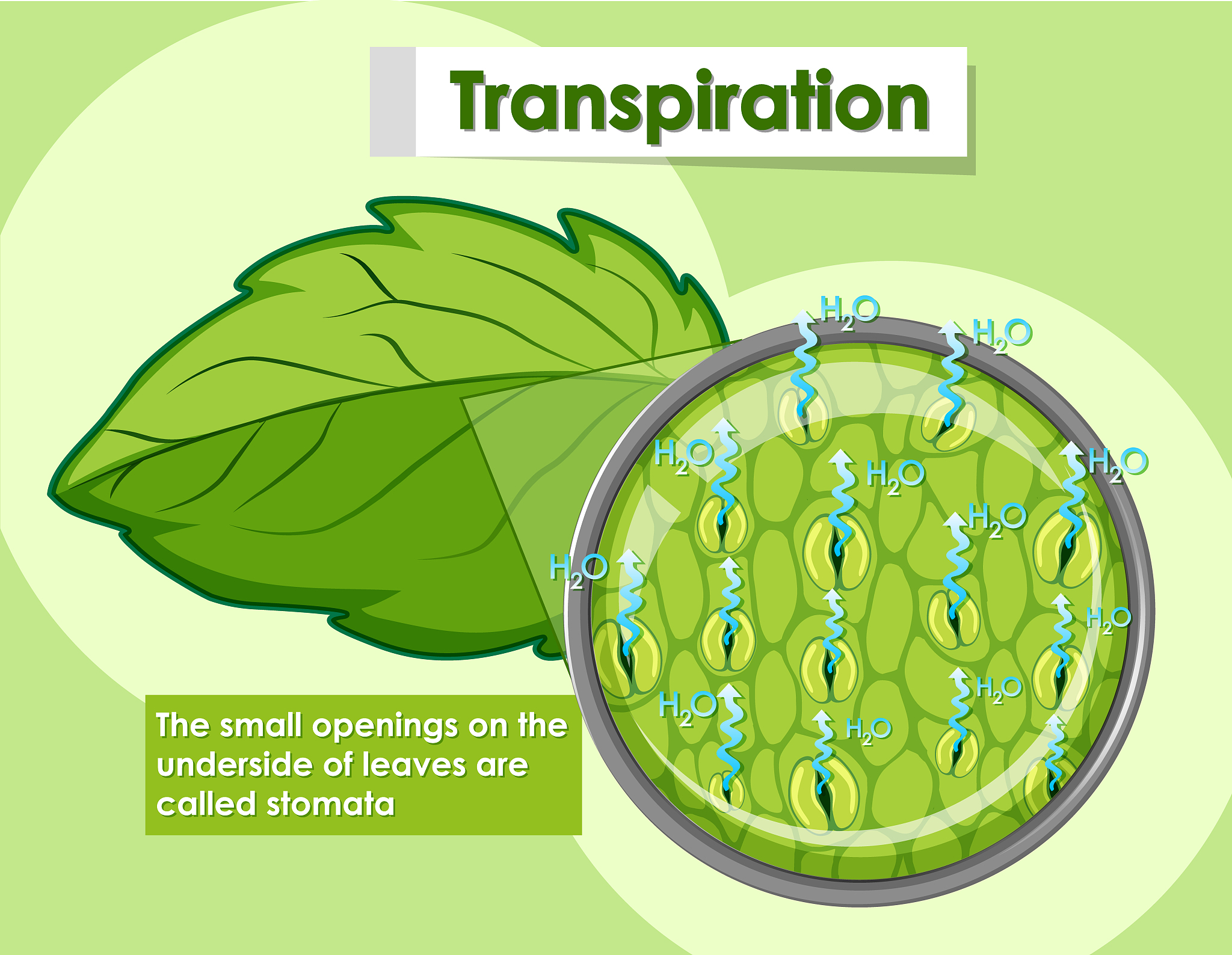 Transpiration

$H_2O$

$H_2O$

$H_2O$

$H_2O$

$H_2O$

$H_2O$

$H_2O$

$H_2O$

$H_2O$

$H_2O$

$H_2O$

The small openings on the underside of leaves are called stomata